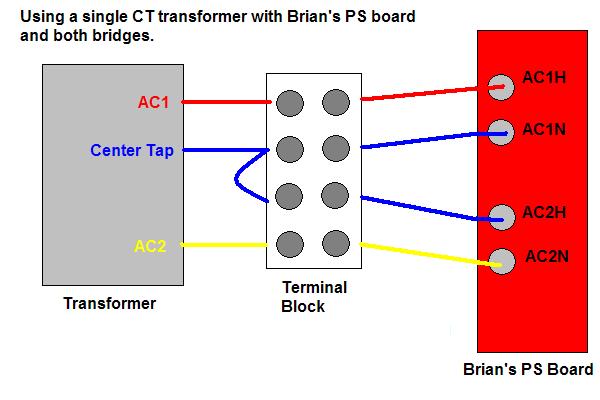 Using a single CT transformer with Brian's PS board and both bridges.

AC1

Center Tap

AC2

Transformer

Terminal Block

AC1H

AC1N

AC2H

AC2N

Brian's PS Board